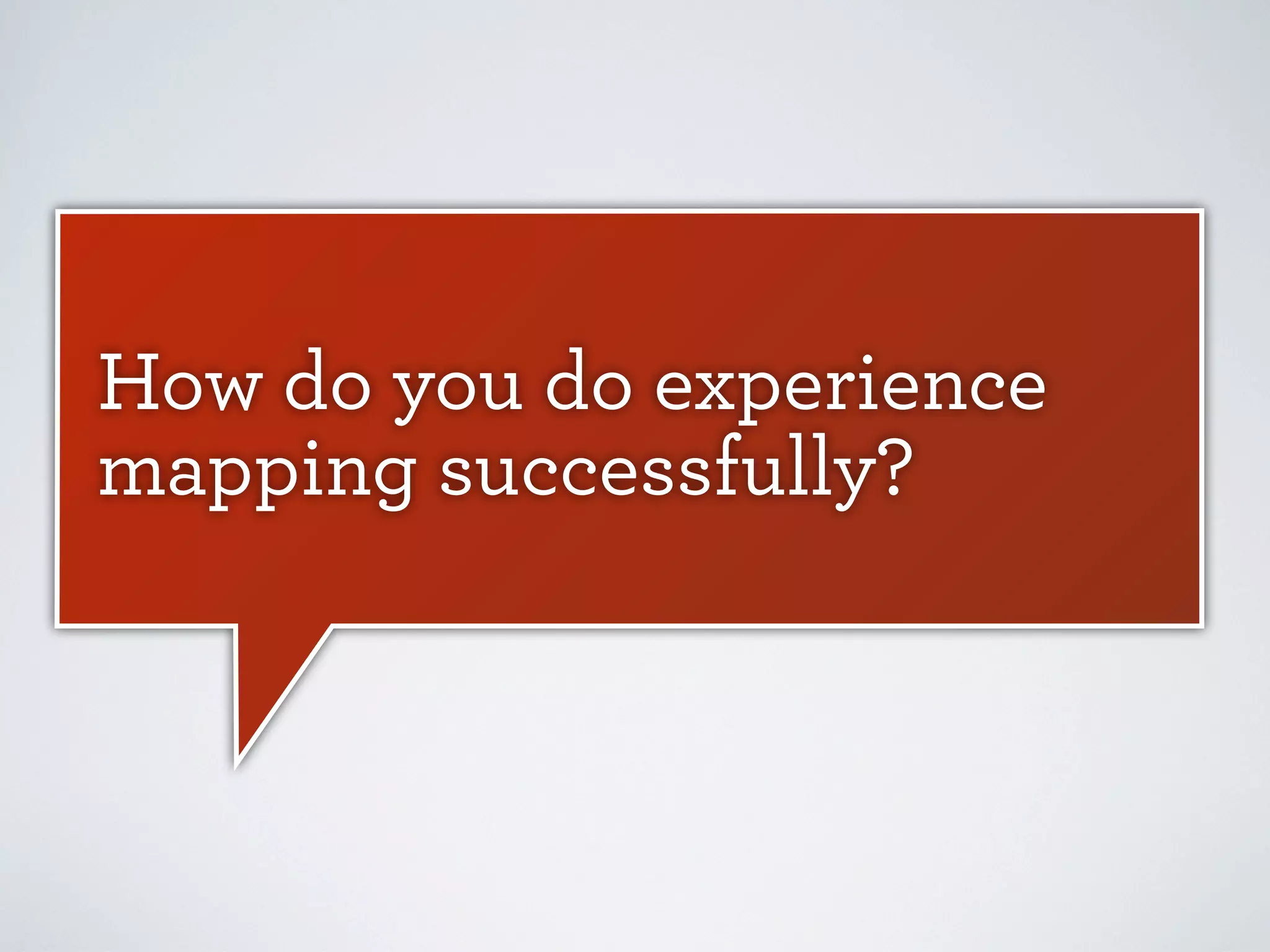 How do you do experience mapping successfully?